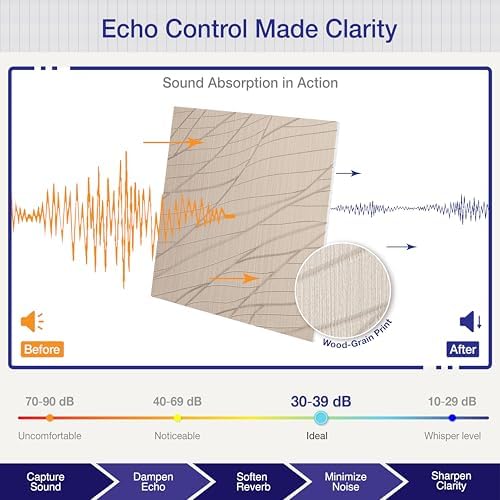 Echo Control Made Clarity

Sound Absorption in Action

Wood-Grain Print

Before

After

70-90 dB
Uncomfortable

40-69 dB
Noticeable

30-39 dB
Ideal

10-29 dB
Whisper level

Capture Sound

Dampen Echo

Soften Reverb

Minimize Noise

Sharpen Clarity